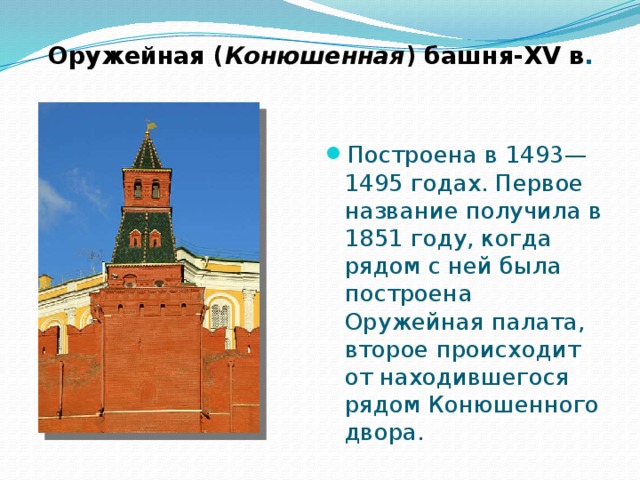 Оружейная (Конюшенная) башня-XV в.

Построена в 1493—1495 годах. Первое название получила в 1851 году, когда рядом с ней была построена Оружейная палата, второе происходит от находившегося рядом Конюшенного двора.